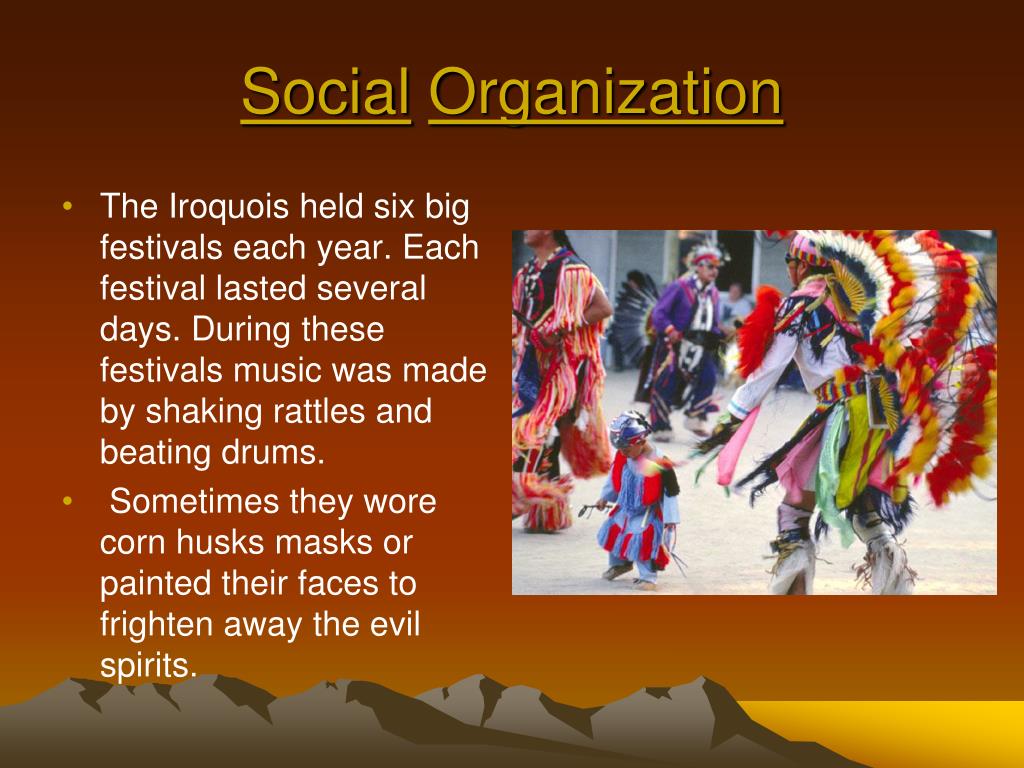 Social Organization

• The Iroquois held six big festivals each year. Each festival lasted several days. During these festivals music was made by shaking rattles and beating drums.

• Sometimes they wore corn husks masks or painted their faces to frighten away the evil spirits.